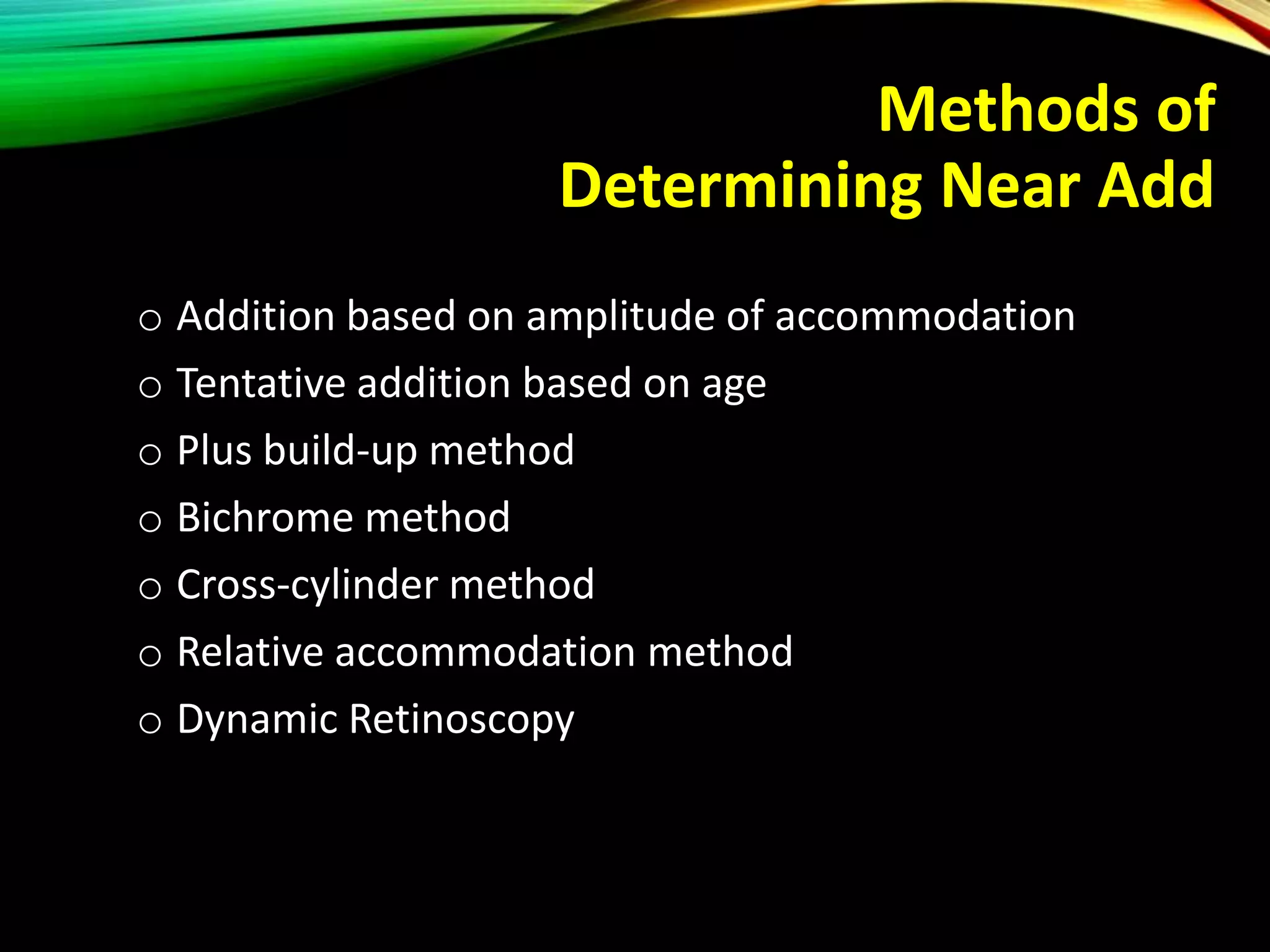 Methods of
Determining Near Add

o Addition based on amplitude of accommodation
o Tentative addition based on age
o Plus build-up method
o Bichrome method
o Cross-cylinder method
o Relative accommodation method
o Dynamic Retinoscopy